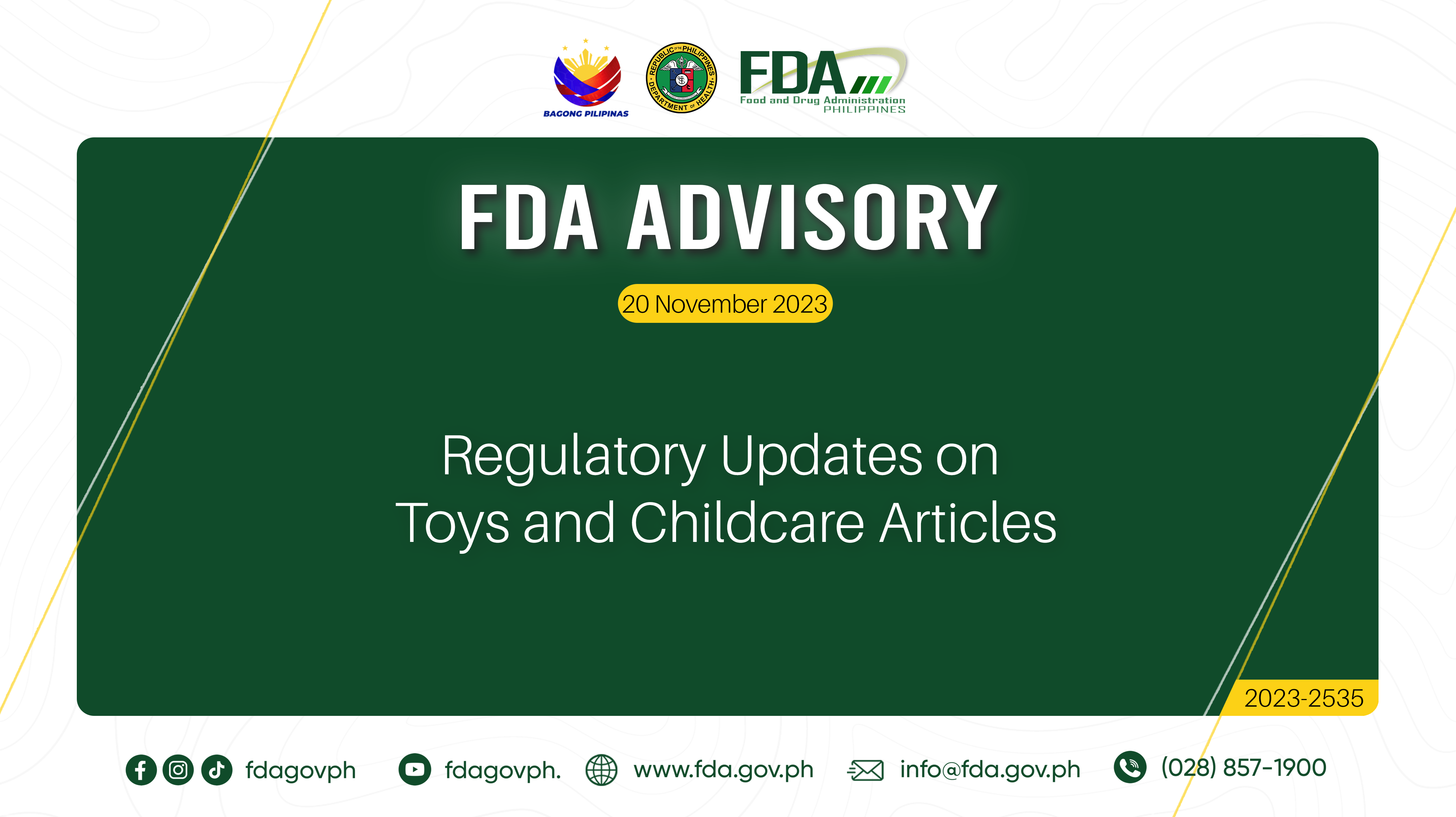 BAGONG PILIPINAS

REPUBLIC OF THE PHILIPPINES DEPARTMENT OF HEALTH

FDA
Food and Drug Administration
PHILIPPINES

FDA ADVISORY

20 November 2023

Regulatory Updates on Toys and Childcare Articles

2023-2535

fdagovph fdagovph. www.fda.gov.ph info@fda.gov.ph (028) 857-1900